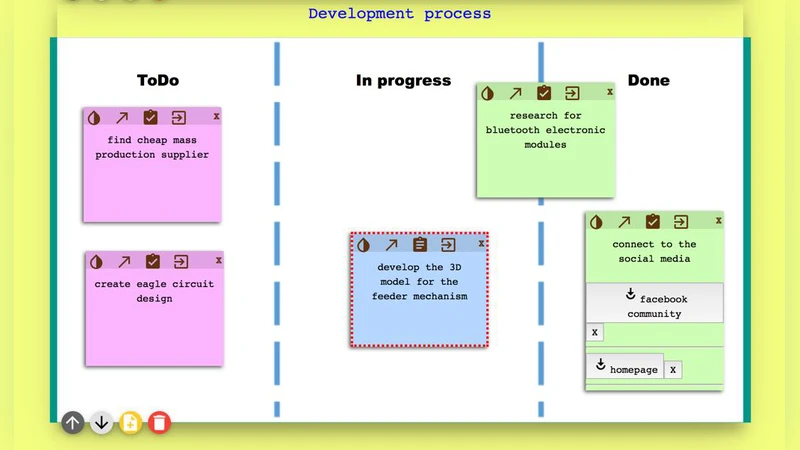 Development process

ToDo

x

find cheap mass production supplier

x

create eagle circuit design

In progress

x

develop the 3D model for the feeder mechanism

Done

x

research for bluetooth electronic modules

x

connect to the social media

facebook community

x

homepage

x